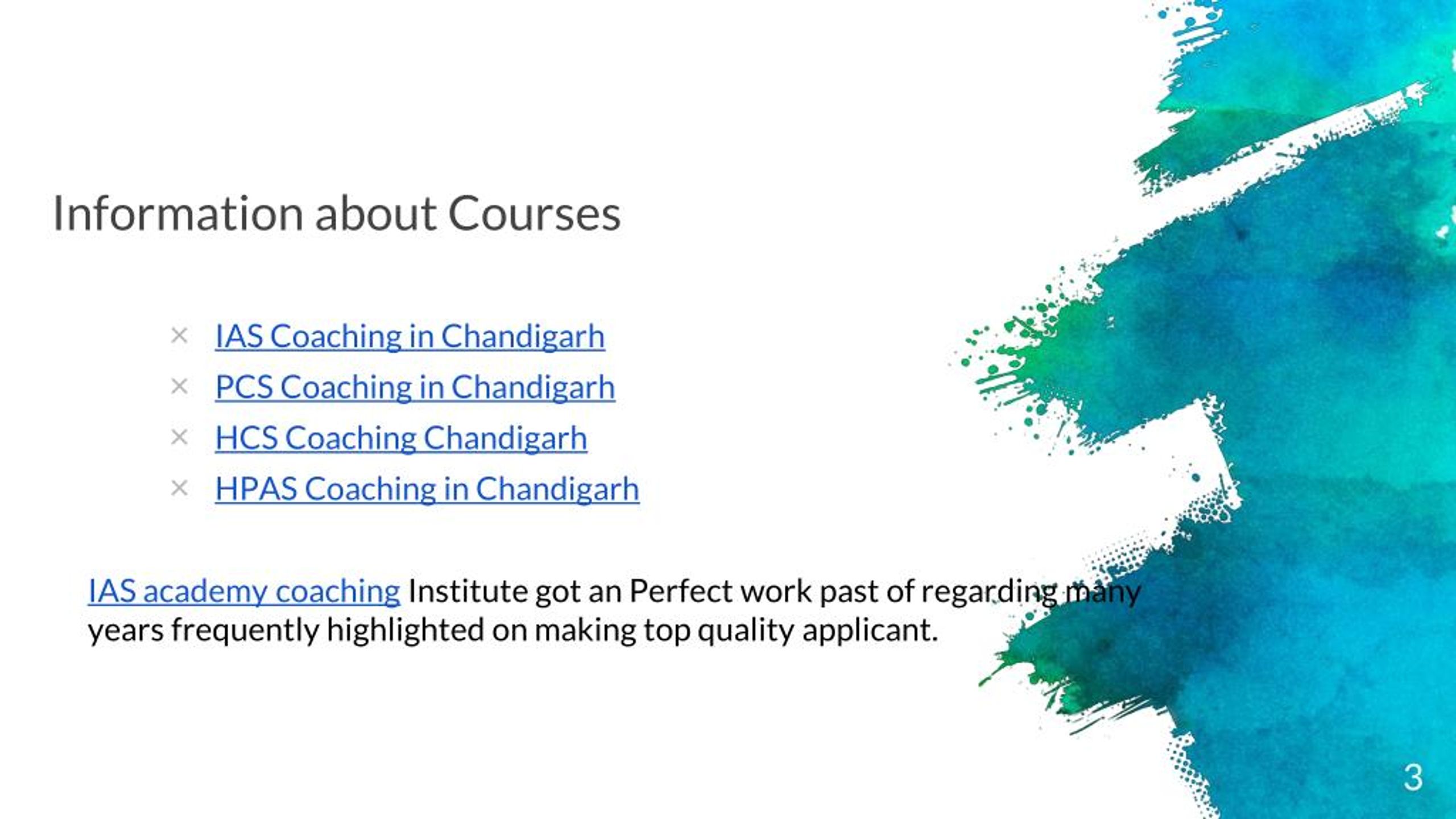 Information about Courses

× IAS Coaching in Chandigarh
× PCS Coaching in Chandigarh
× HCS Coaching Chandigarh
× HPAS Coaching in Chandigarh

IAS academy coaching Institute got an Perfect work past of regarding many years frequently highlighted on making top quality applicant.

3